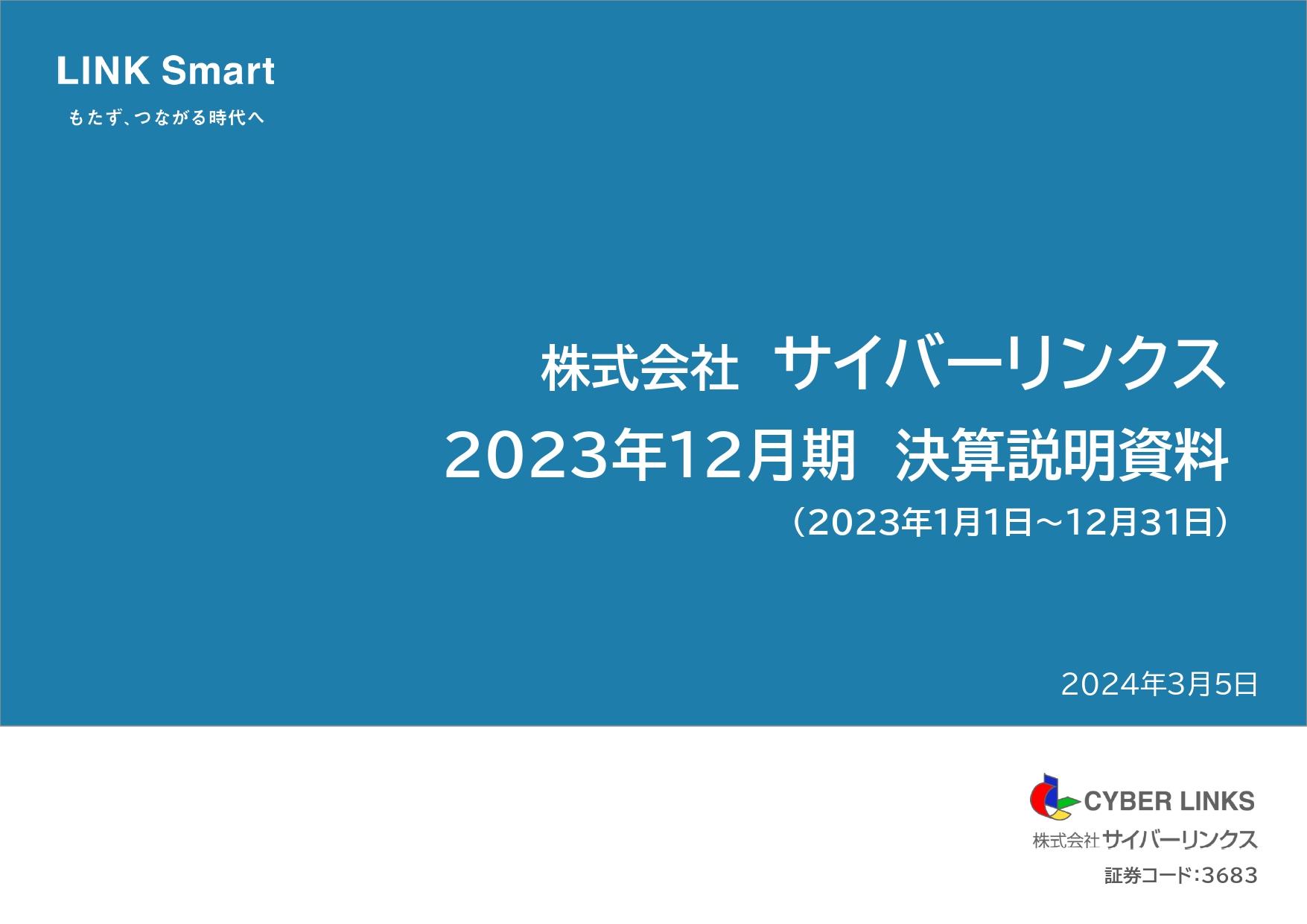 LINK Smart
もたず、つながる時代へ

株式会社 サイバーリンクス
2023年12月期 決算説明資料
（2023年1月1日～12月31日）

2024年3月5日

CYBER LINKS
株式会社サイバーリンクス
証券コード：3683